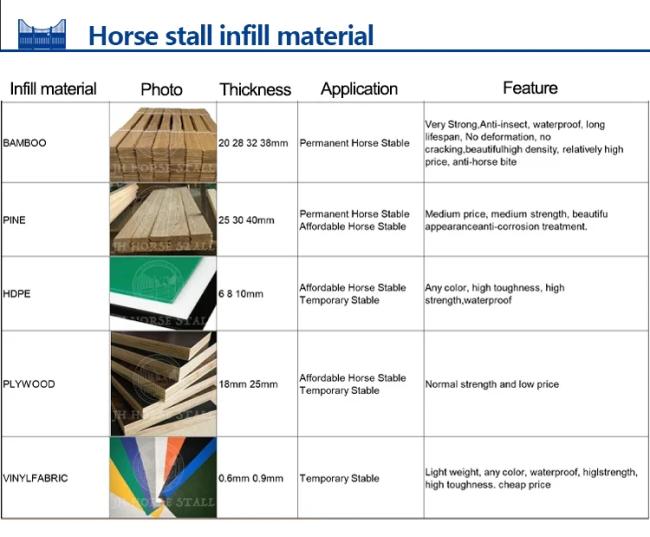 Horse stall infill material

| Infill material | Photo | Thickness | Application | Feature |
|---|---|---|---|---|
| BAMBOO | JH HORSE STALL | 20 28 32 38mm | Permanent Horse Stable | Very Strong,Anti-insect, waterproof, long lifespan, No deformation, no cracking,beautifulhigh density, relatively high price, anti-horse bite |
| PINE | JH HORSE STALL | 25 30 40mm | Permanent Horse Stable Affordable Horse Stable | Medium price, medium strength, beautifu appearanceanti-corrosion treatment. |
| HDPE | JH HORSE STALL | 6 8 10mm | Affordable Horse Stable Temporary Stable | Any color, high toughness, high strength,waterproof |
| PLYWOOD | JH HORSE STALL | 18mm 25mm | Affordable Horse Stable Temporary Stable | Normal strength and low price |
| VINYLFABRIC | JH HORSE STALL | 0.6mm 0.9mm | Temporary Stable | Light weight, any color, waterproof, higlstrength, high toughness. cheap price |